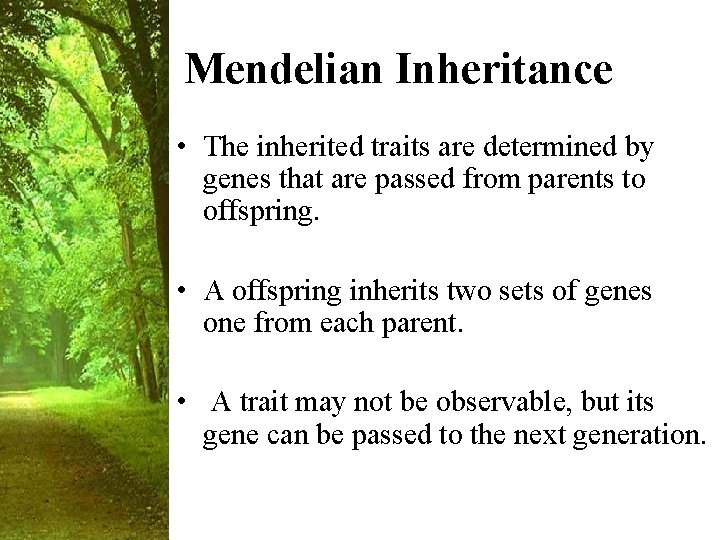 Mendelian Inheritance

• The inherited traits are determined by genes that are passed from parents to offspring.

• A offspring inherits two sets of genes one from each parent.

• A trait may not be observable, but its gene can be passed to the next generation.